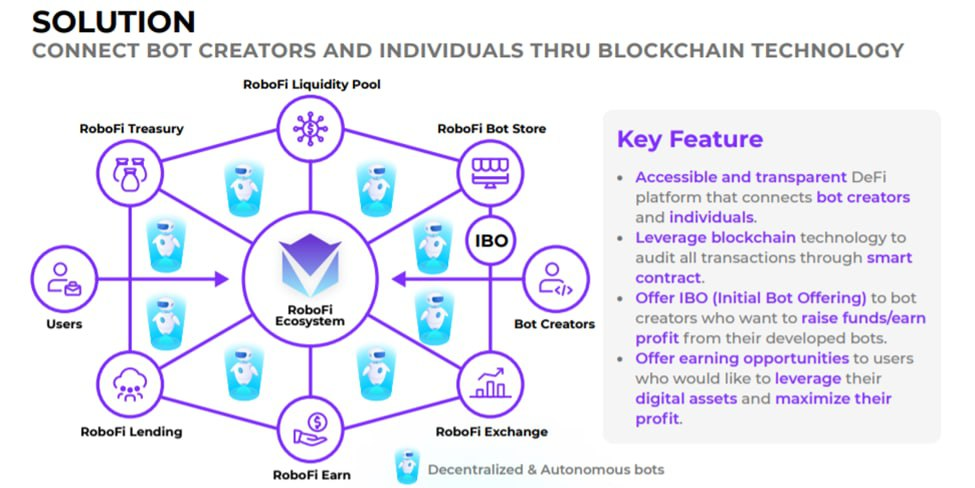 SOLUTION
CONNECT BOT CREATORS AND INDIVIDUALS THRU BLOCKCHAIN TECHNOLOGY

RoboFi Liquidity Pool
RoboFi Treasury
RoboFi Bot Store
IBO
Users
RoboFi Ecosystem
Bot Creators
RoboFi Lending
RoboFi Exchange
RoboFi Earn
Decentralized & Autonomous bots

Key Feature
• Accessible and transparent DeFi platform that connects bot creators and individuals.
• Leverage blockchain technology to audit all transactions through smart contract.
• Offer IBO (Initial Bot Offering) to bot creators who want to raise funds/earn profit from their developed bots.
• Offer earning opportunities to users who would like to leverage their digital assets and maximize their profit.